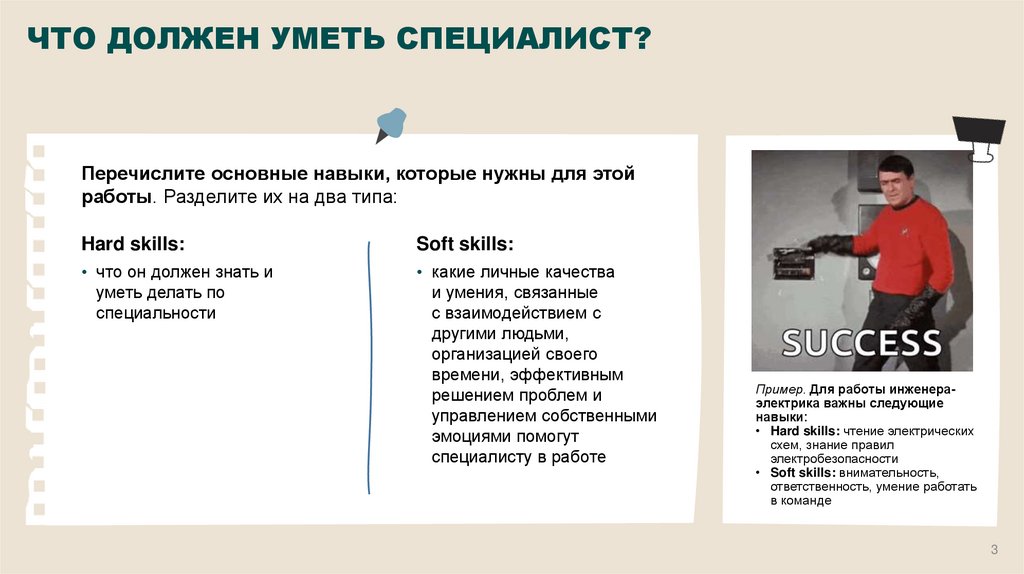 ЧТО ДОЛЖЕН УМЕТЬ СПЕЦИАЛИСТ?

Перечислите основные навыки, которые нужны для этой работы. Разделите их на два типа:

Hard skills:

• что он должен знать и уметь делать по специальности

Soft skills:

• какие личные качества и умения, связанные с взаимодействием с другими людьми, организацией своего времени, эффективным решением проблем и управлением собственными эмоциями помогут специалисту в работе

SUCCESS

Пример. Для работы инженера-электрика важны следующие навыки:
• Hard skills: чтение электрических схем, знание правил электробезопасности
• Soft skills: внимательность, ответственность, умение работать в команде

3